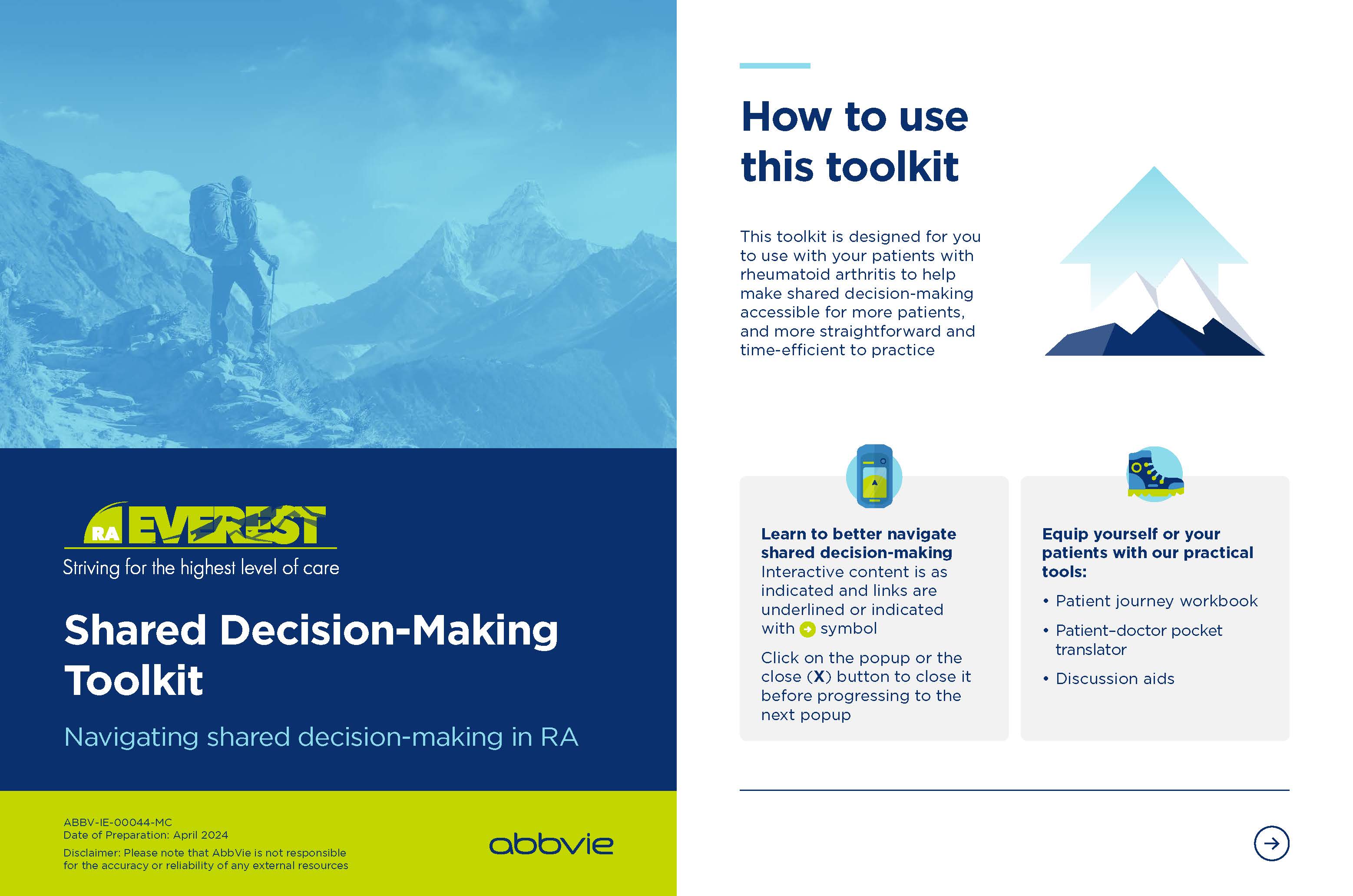 RA EVEREST
Striving for the highest level of care

Shared Decision-Making Toolkit

Navigating shared decision-making in RA

ABBV-IE-00044-MC
Date of Preparation: April 2024
Disclaimer: Please note that AbbVie is not responsible for the accuracy or reliability of any external resources

abbvie

How to use this toolkit

This toolkit is designed for you to use with your patients with rheumatoid arthritis to help make shared decision-making accessible for more patients, and more straightforward and time-efficient to practice

Learn to better navigate shared decision-making
Interactive content is as indicated and links are underlined or indicated with symbol

Click on the popup or the close (X) button to close it before progressing to the next popup

Equip yourself or your patients with our practical tools:

• Patient journey workbook
• Patient–doctor pocket translator
• Discussion aids